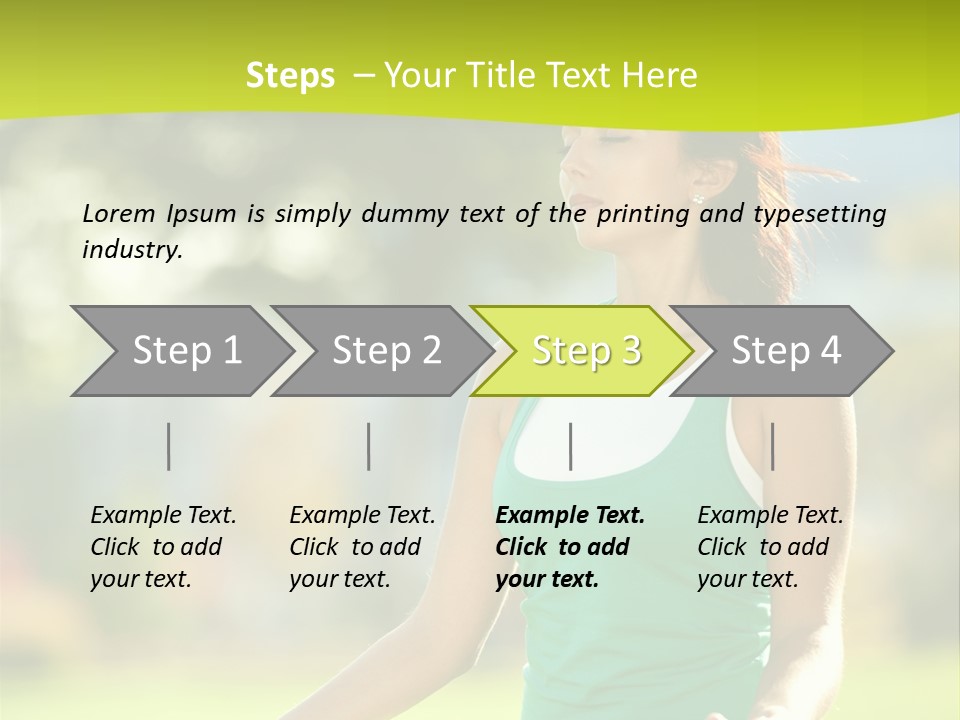 Steps – Your Title Text Here

Lorem Ipsum is simply dummy text of the printing and typesetting industry.

Step 1

Step 2

Step 3

Step 4

Example Text. Click to add your text.

Example Text. Click to add your text.

Example Text. Click to add your text.

Example Text. Click to add your text.